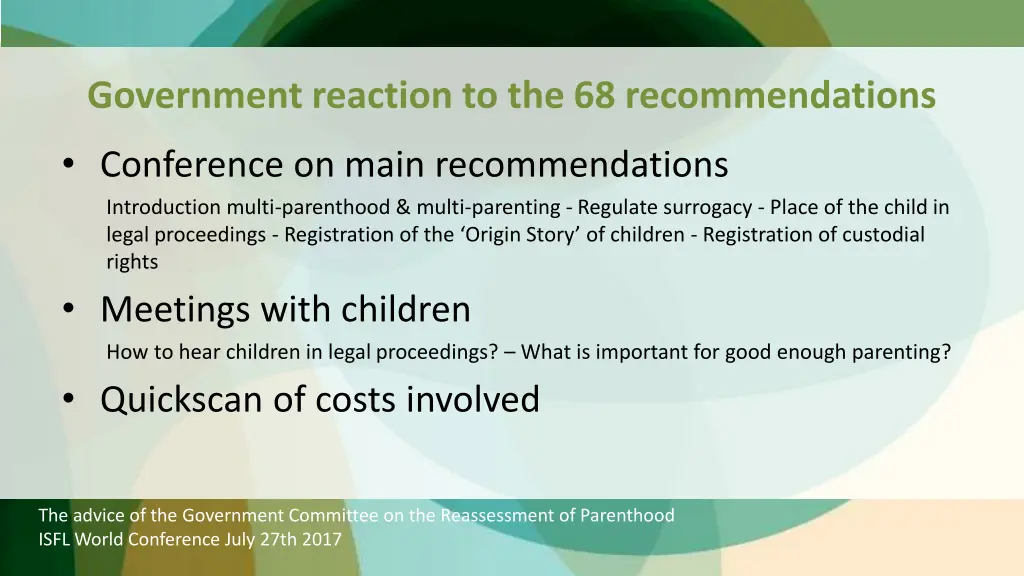 Government reaction to the 68 recommendations

• Conference on main recommendations

Introduction multi-parenthood & multi-parenting - Regulate surrogacy - Place of the child in legal proceedings - Registration of the ‘Origin Story’ of children - Registration of custodial rights

• Meetings with children

How to hear children in legal proceedings? – What is important for good enough parenting?

• Quickscan of costs involved

The advice of the Government Committee on the Reassessment of Parenthood
ISFL World Conference July 27th 2017